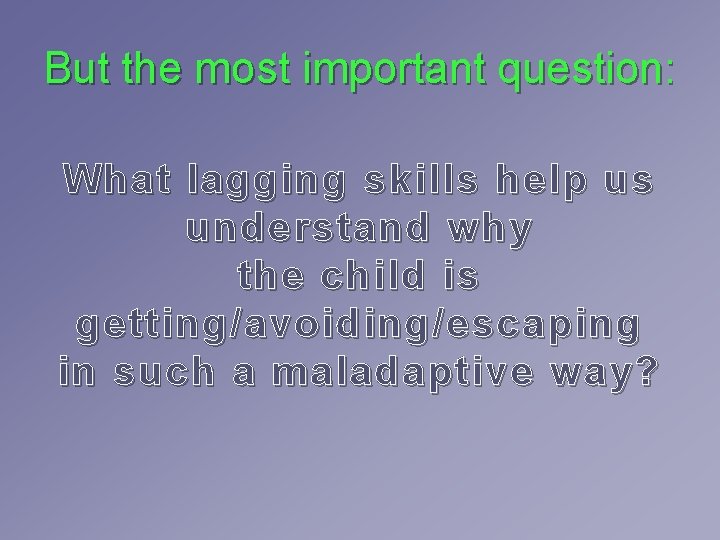 But the most important question:

What lagging skills help us understand why the child is getting/avoiding/escaping in such a maladaptive way?